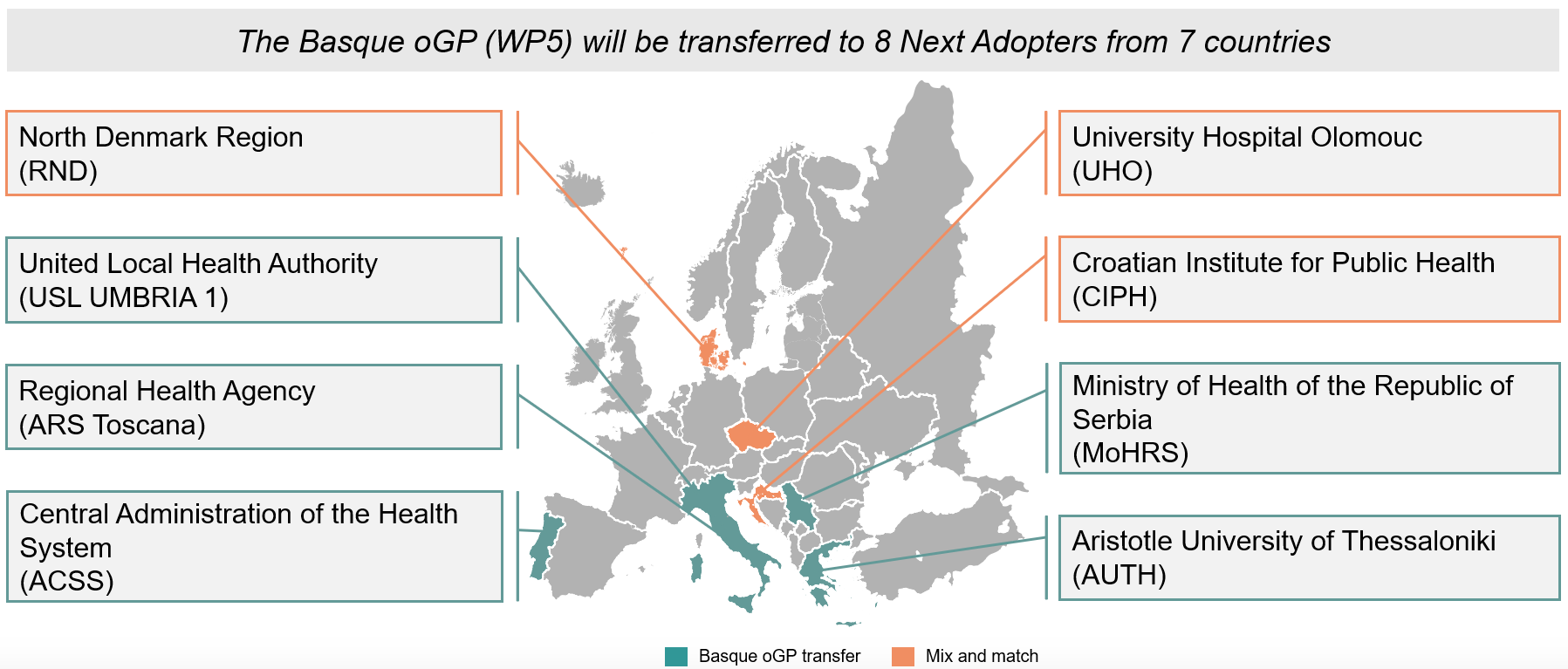 The Basque oGP (WP5) will be transferred to 8 Next Adopters from 7 countries

North Denmark Region
(RND)

United Local Health Authority
(USL UMBRIA 1)

Regional Health Agency
(ARS Toscana)

Central Administration of the Health System
(ACSS)

University Hospital Olomouc
(UHO)

Croatian Institute for Public Health
(CIPH)

Ministry of Health of the Republic of Serbia
(MoHRS)

Aristotle University of Thessaloniki
(AUTH)

Basque oGP transfer

Mix and match